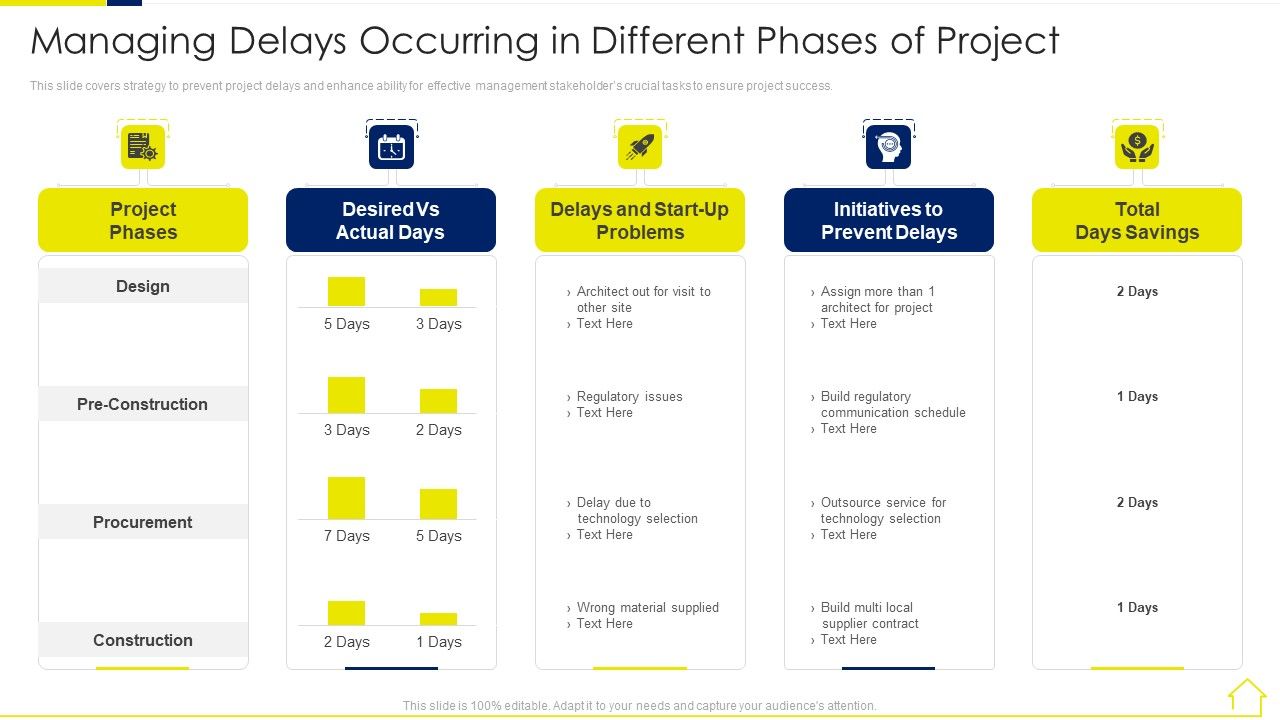 Managing Delays Occurring in Different Phases of Project

This slide covers strategy to prevent project delays and enhance ability for effective management stakeholder's crucial tasks to ensure project success.

Project Phases

Design

Pre-Construction

Procurement

Construction

Desired Vs Actual Days

5 Days 3 Days

3 Days 2 Days

7 Days 5 Days

2 Days 1 Days

Delays and Start-Up Problems

› Architect out for visit to other site
› Text Here

› Regulatory issues
› Text Here

› Delay due to technology selection
› Text Here

› Wrong material supplied
› Text Here

Initiatives to Prevent Delays

› Assign more than 1 architect for project
› Text Here

› Build regulatory communication schedule
› Text Here

› Outsource service for technology selection
› Text Here

› Build multi local supplier contract
› Text Here

Total Days Savings

2 Days

1 Days

2 Days

1 Days

This slide is 100% editable. Adapt it to your needs and capture your audience's attention.